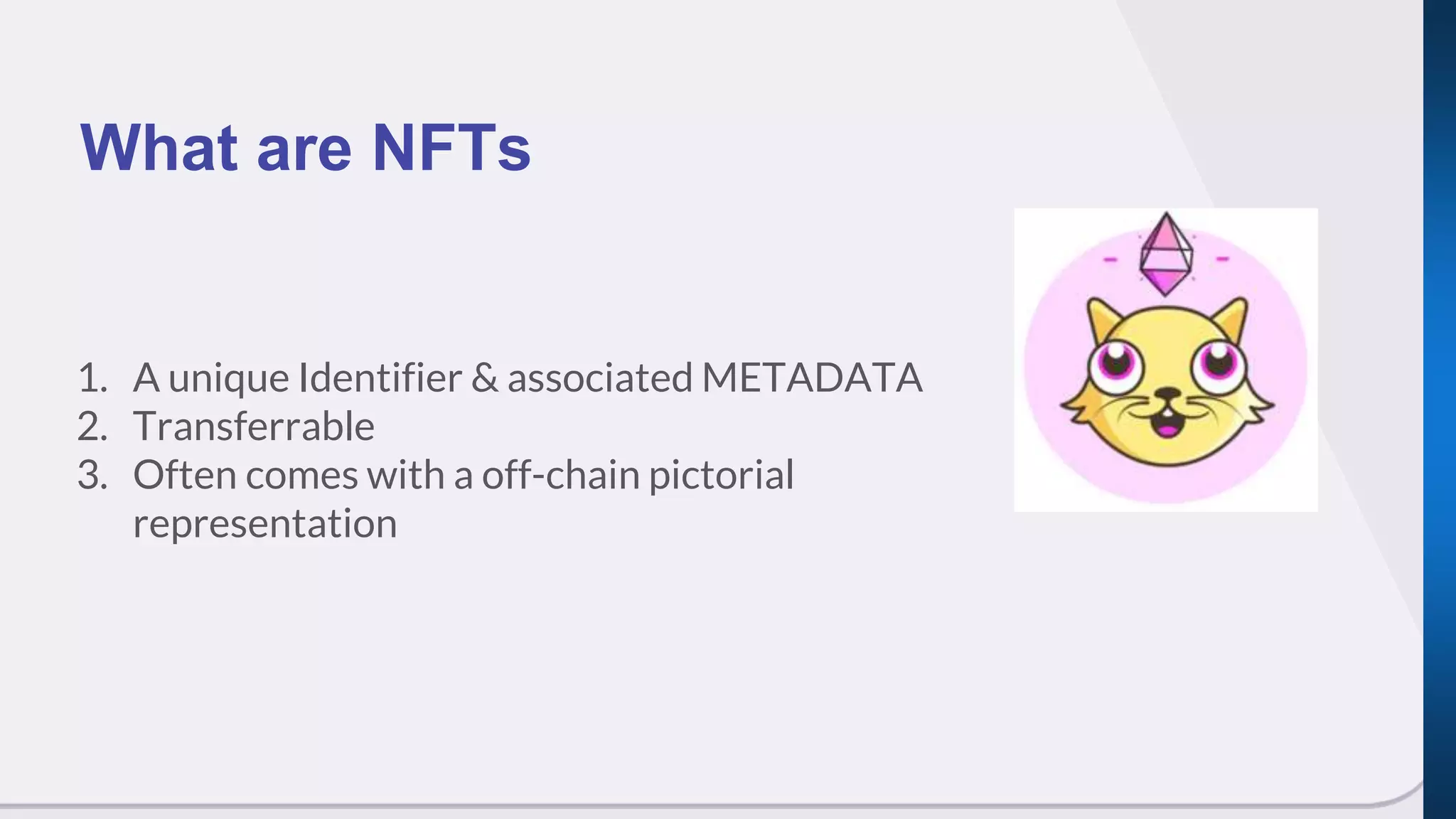 What are NFTs

1. A unique Identifier & associated METADATA
2. Transferrable
3. Often comes with a off-chain pictorial representation